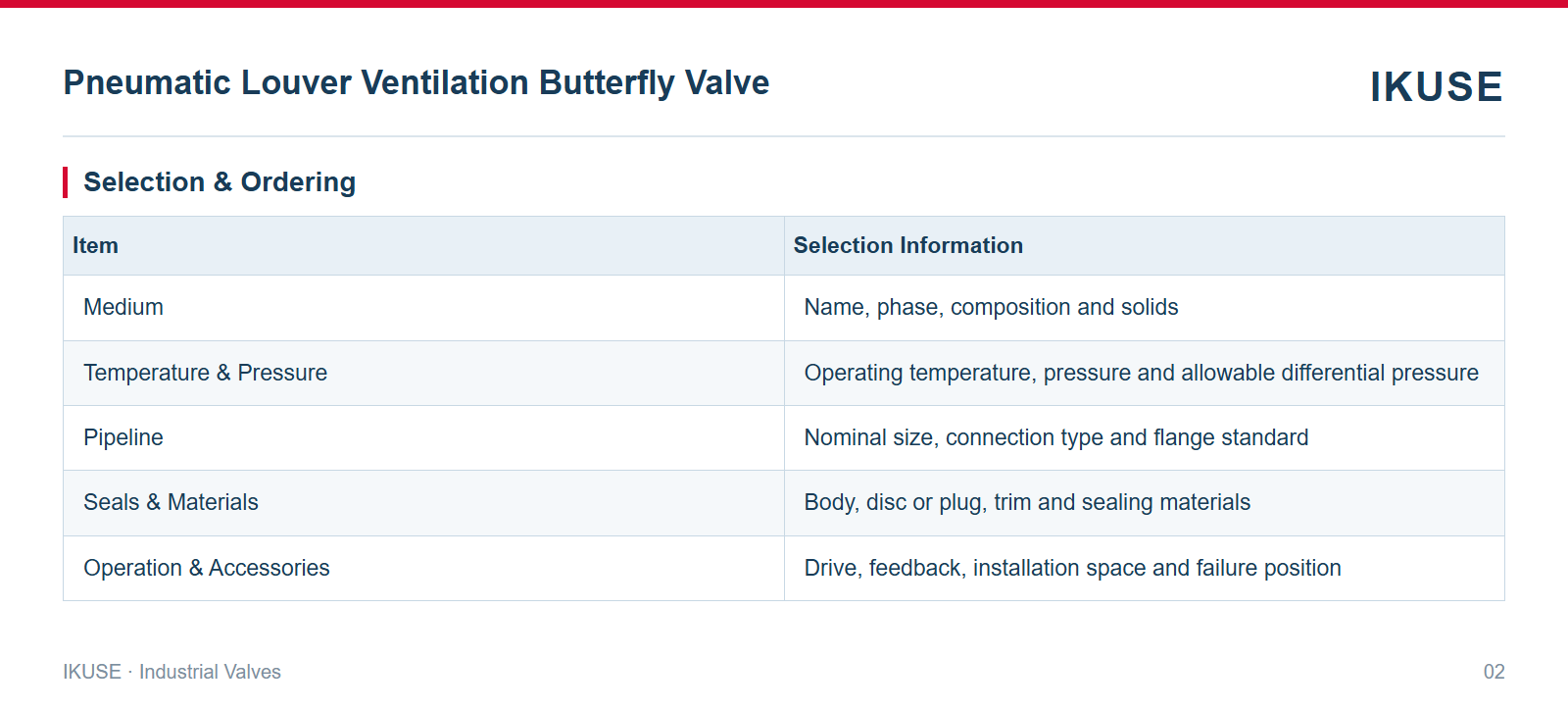 Pneumatic Louver Ventilation Butterfly Valve

IKUSE

Selection & Ordering

| Item | Selection Information |
|---|---|
| Medium | Name, phase, composition and solids |
| Temperature & Pressure | Operating temperature, pressure and allowable differential pressure |
| Pipeline | Nominal size, connection type and flange standard |
| Seals & Materials | Body, disc or plug, trim and sealing materials |
| Operation & Accessories | Drive, feedback, installation space and failure position |

IKUSE · Industrial Valves

02